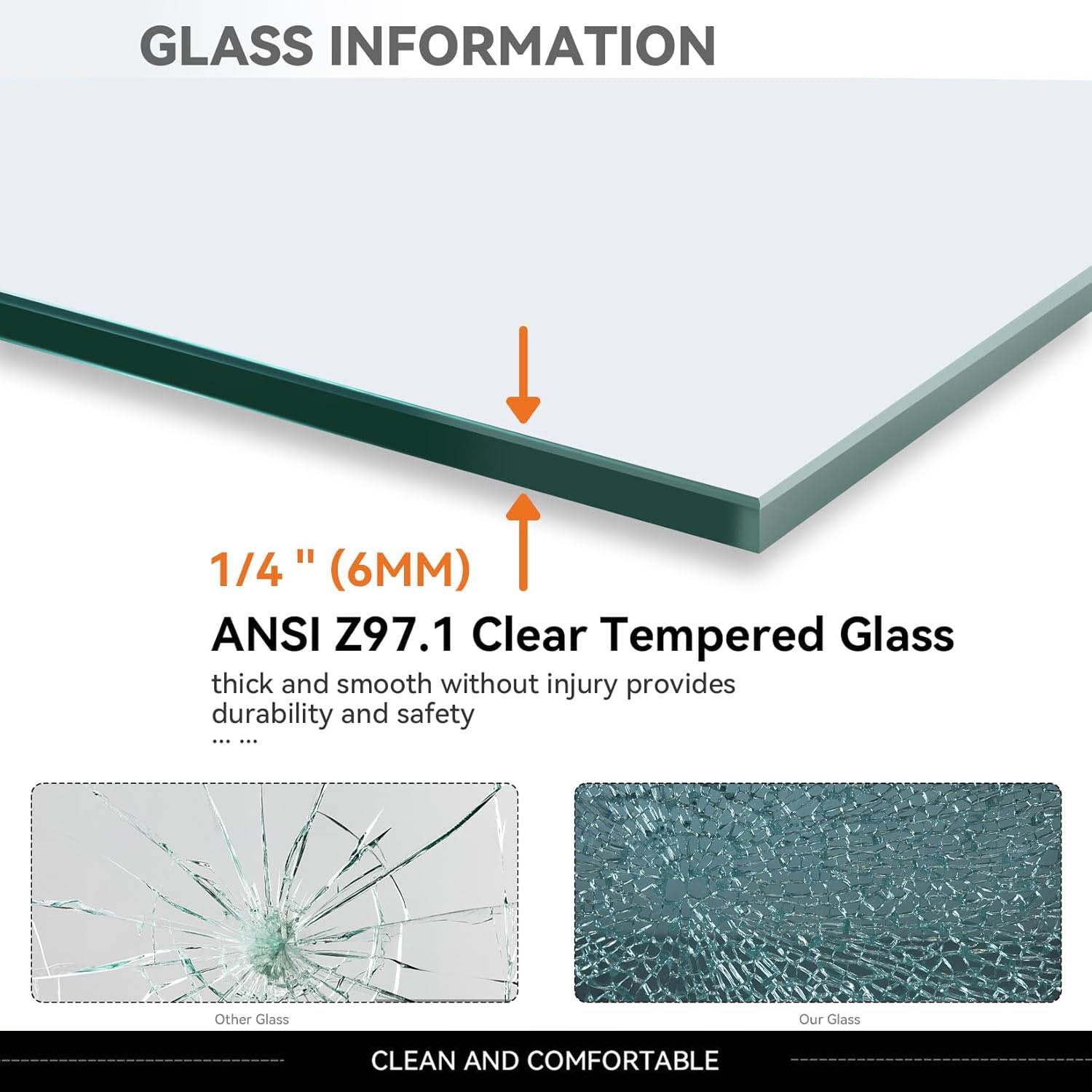 GLASS INFORMATION

1/4 " (6MM)

ANSI Z97.1 Clear Tempered Glass

thick and smooth without injury provides durability and safety
... ...

Other Glass

Our Glass

CLEAN AND COMFORTABLE